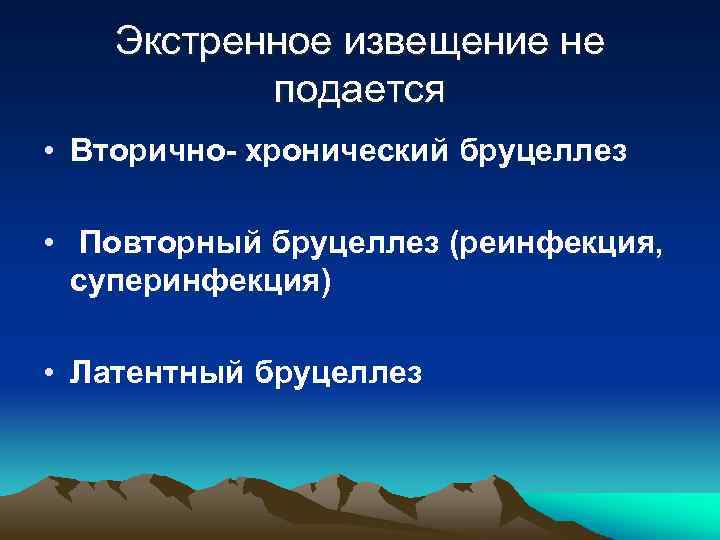 Экстренное извещение не подается

• Вторично- хронический бруцеллез

• Повторный бруцеллез (реинфекция, суперинфекция)

• Латентный бруцеллез